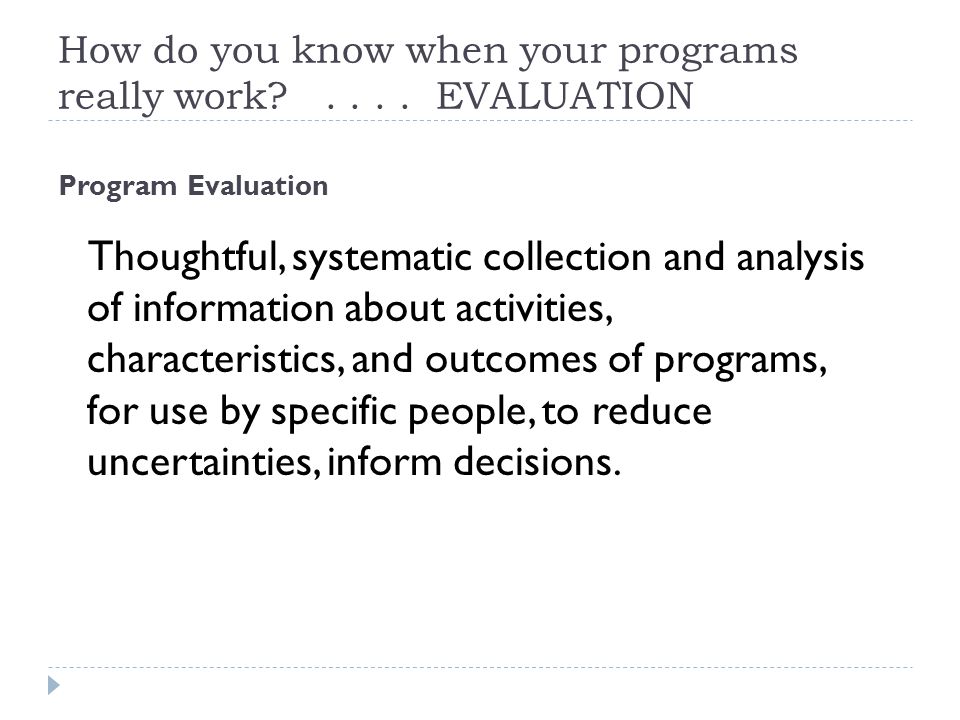 How do you know when your programs really work? . . . . EVALUATION

Program Evaluation

Thoughtful, systematic collection and analysis of information about activities, characteristics, and outcomes of programs, for use by specific people, to reduce uncertainties, inform decisions.